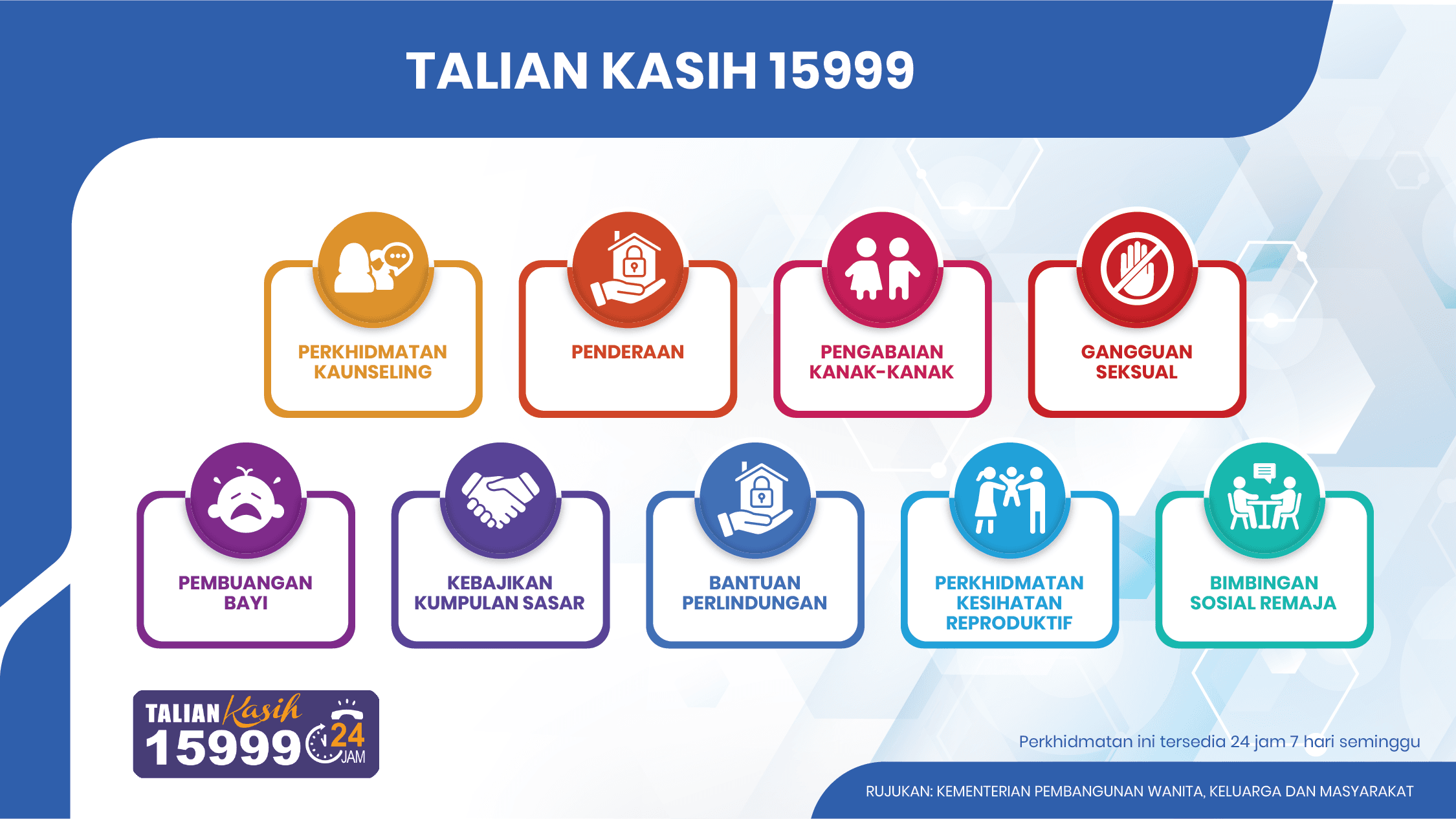 TALIAN KASIH 15999

PERKHIDMATAN KAUNSELING

PENDERAAN

PENGABAIAN KANAK-KANAK

GANGGUAN SEKSUAL

PEMBUANGAN BAYI

KEBAJIKAN KUMPULAN SASAR

BANTUAN PERLINDUNGAN

PERKHIDMATAN KESIHATAN REPRODUKTIF

BIMBINGAN SOSIAL REMAJA

TALIAN Kasih 15999 24 JAM

Perkhidmatan ini tersedia 24 jam 7 hari seminggu

RUJUKAN: KEMENTERIAN PEMBANGUNAN WANITA, KELUARGA DAN MASYARAKAT